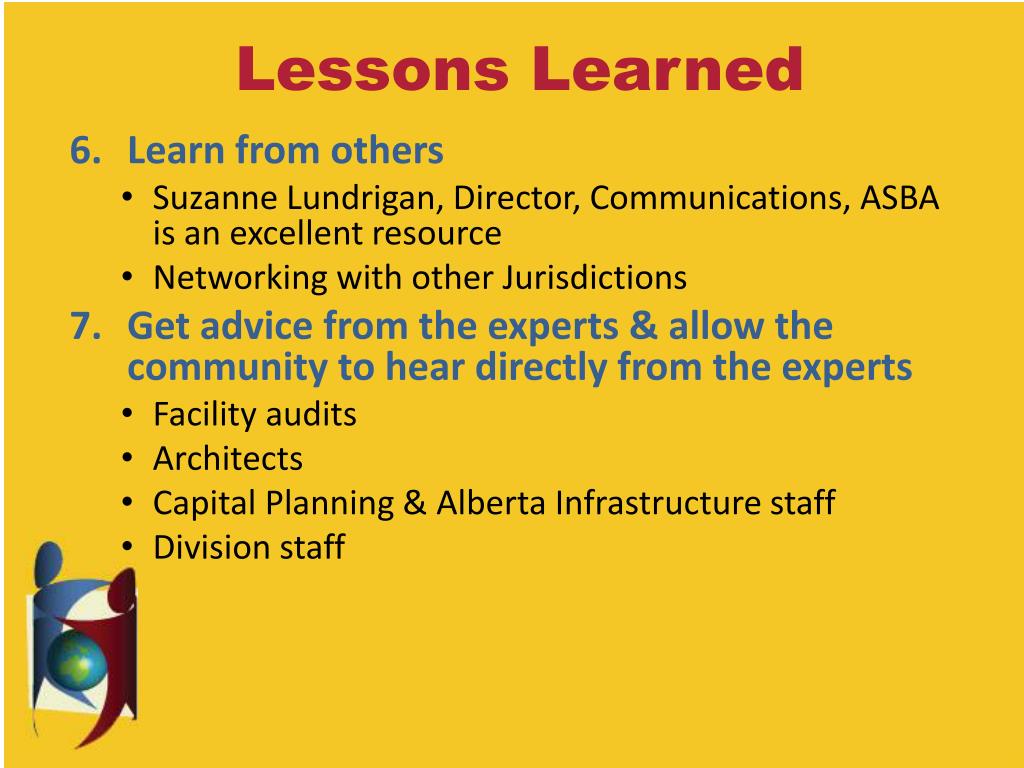 Lessons Learned

6. Learn from others
• Suzanne Lundrigan, Director, Communications, ASBA is an excellent resource
• Networking with other Jurisdictions

7. Get advice from the experts & allow the community to hear directly from the experts
• Facility audits
• Architects
• Capital Planning & Alberta Infrastructure staff
• Division staff